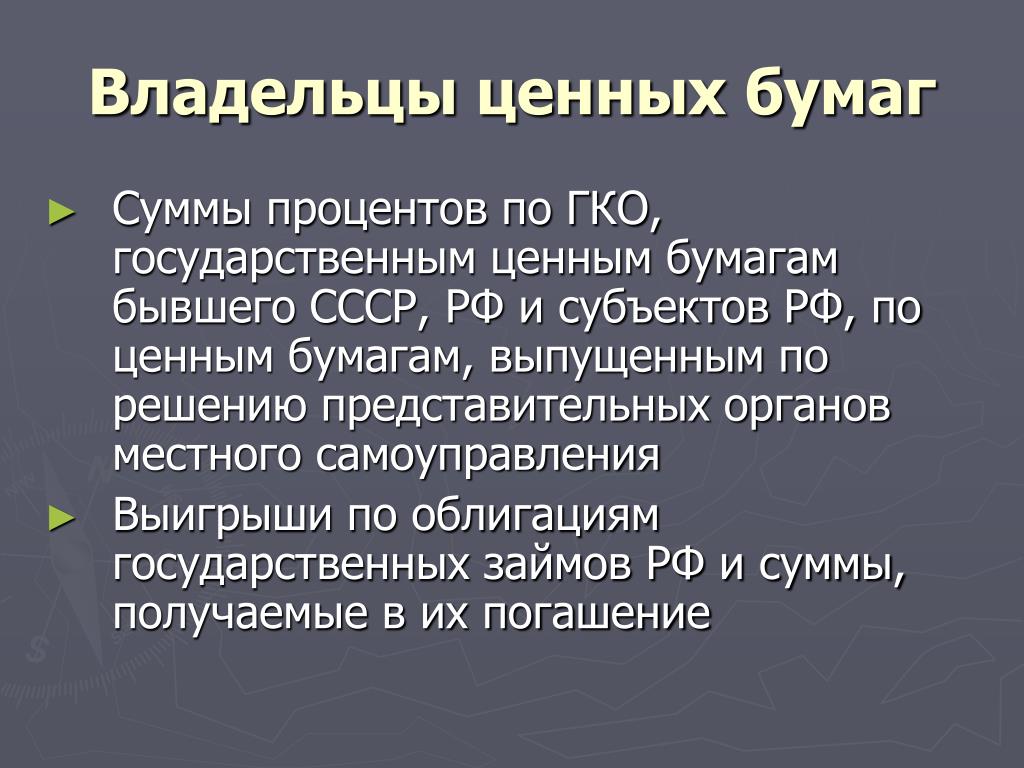 Владельцы ценных бумаг

► Суммы процентов по ГКО, государственным ценным бумагам бывшего СССР, РФ и субъектов РФ, по ценным бумагам, выпущенным по решению представительных органов местного самоуправления

► Выигрыши по облигациям государственных займов РФ и суммы, получаемые в их погашение